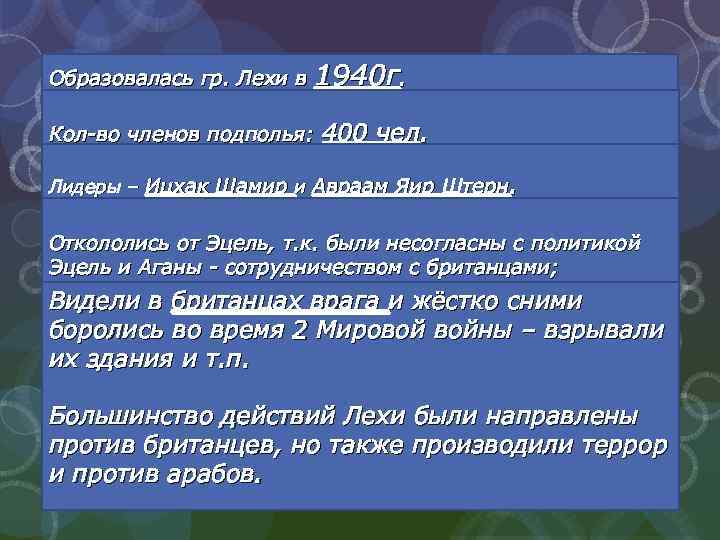 Образовалась гр. Лехи в 1940г.

Кол-во членов подполья: 400 чел.

Лидеры – Ицхак Шамир и Авраам Яир Штерн.

Откололись от Эцель, т.к. были несогласны с политикой Эцель и Аганы - сотрудничеством с британцами;

Видели в британцах врага и жёстко сними боролись во время 2 Мировой войны – взрывали их здания и т.п.

Большинство действий Лехи были направлены против британцев, но также производили террор и против арабов.